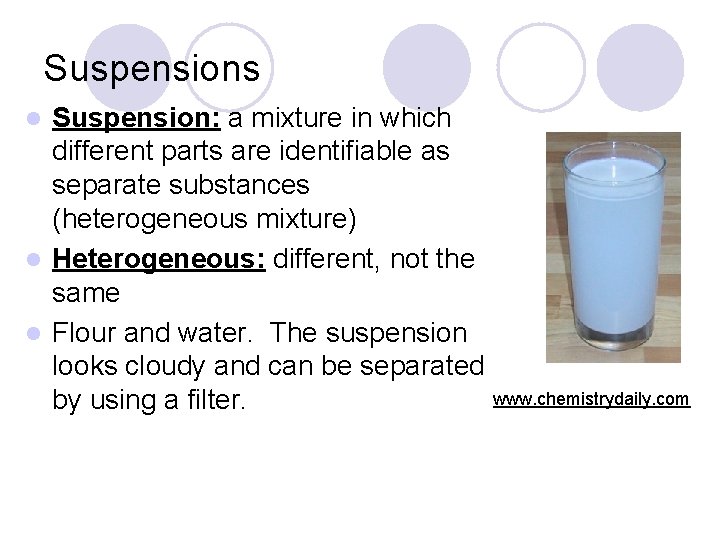 Suspensions

Suspension: a mixture in which different parts are identifiable as separate substances (heterogeneous mixture)

Heterogeneous: different, not the same

Flour and water. The suspension looks cloudy and can be separated by using a filter.

www.chemistrydaily.com